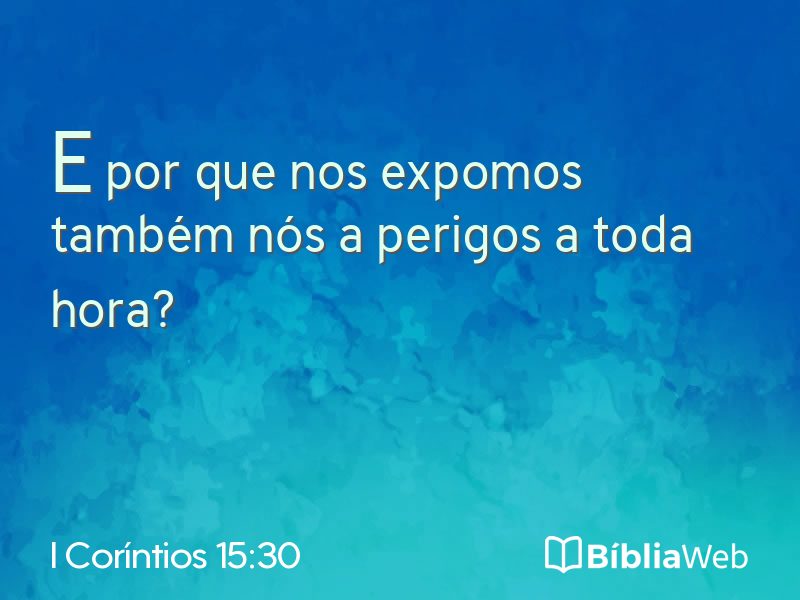 E por que nos expomos também nós a perigos a toda hora?

I Coríntios 15:30

BíbliaWeb